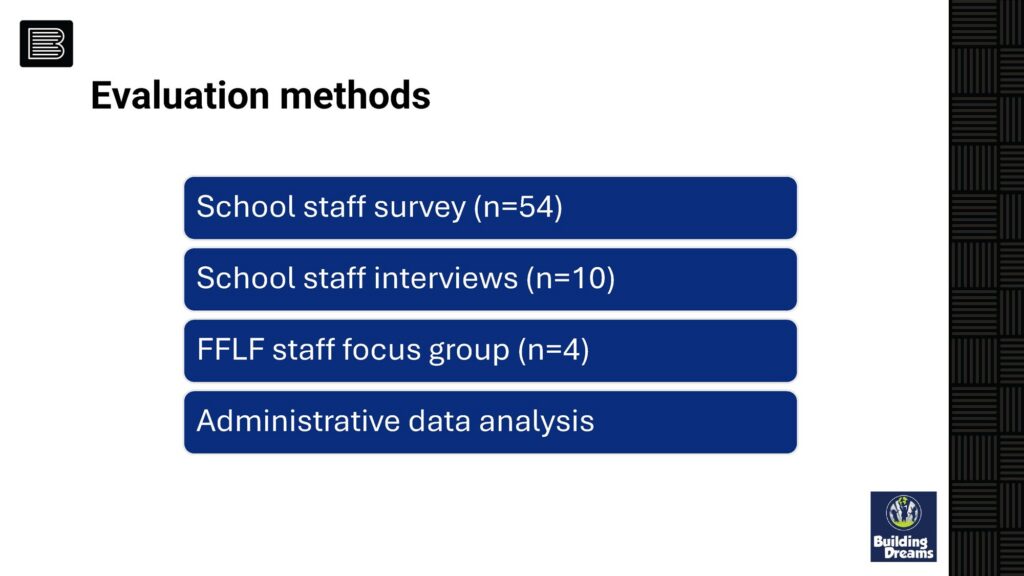 Evaluation methods

School staff survey (n=54)

School staff interviews (n=10)

FFLF staff focus group (n=4)

Administrative data analysis

Building Dreams